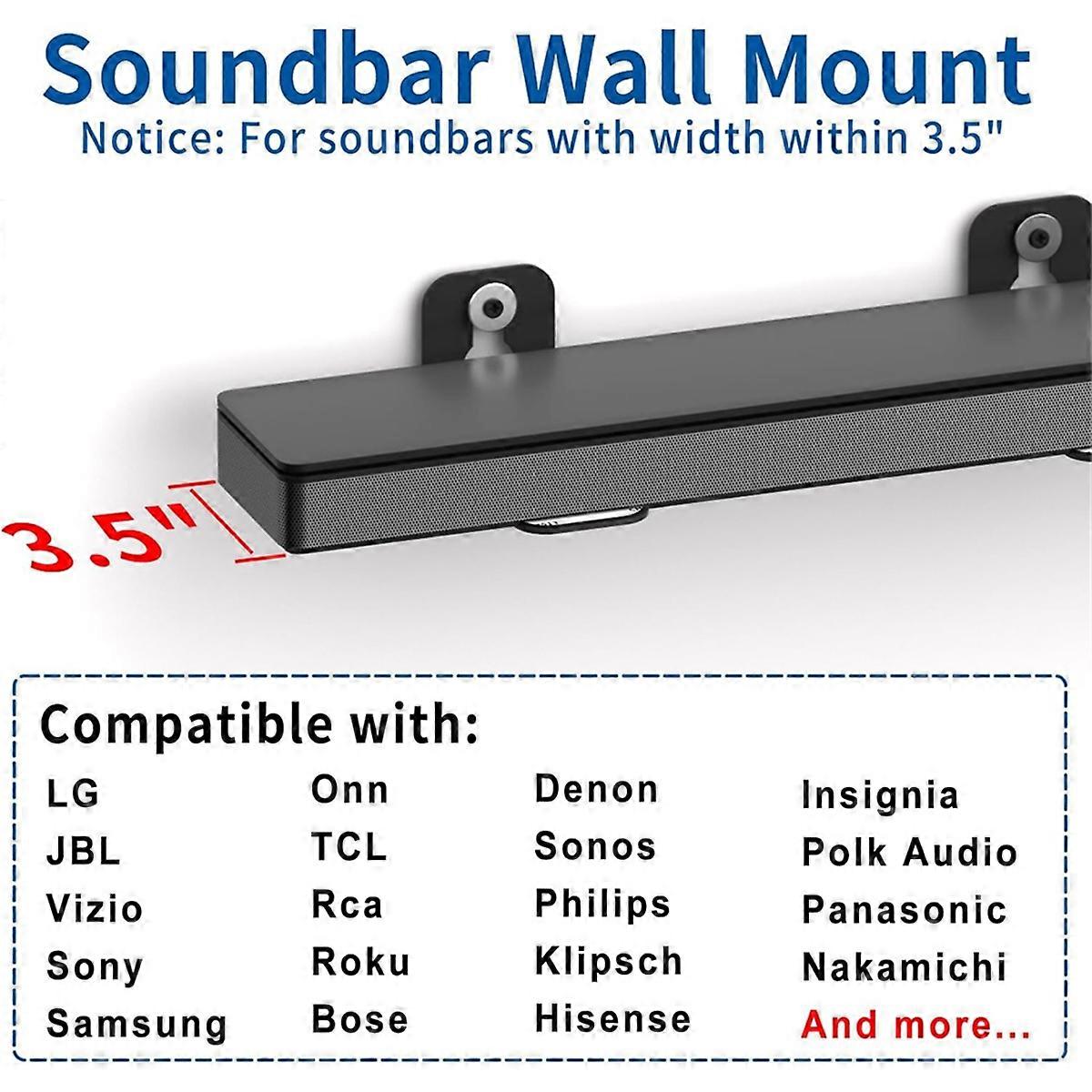 Soundbar Wall Mount
Notice: For soundbars with width within 3.5"

3.5"

Compatible with:

LG
JBL
Vizio
Sony
Samsung

Onn
TCL
Rca
Roku
Bose

Denon
Sonos
Philips
Klipsch
Hisense

Insignia
Polk Audio
Panasonic
Nakamichi
And more...